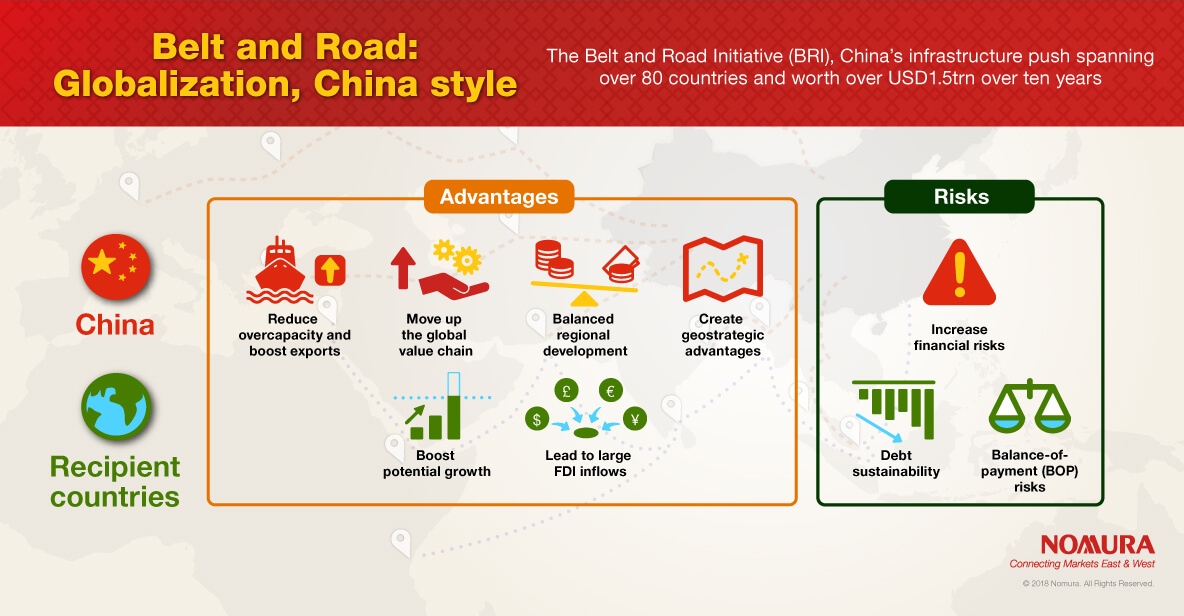 Belt and Road: Globalization, China style

The Belt and Road Initiative (BRI), China's infrastructure push spanning over 80 countries and worth over USD1.5trn over ten years

China

Recipient countries

Advantages

Reduce overcapacity and boost exports

Move up the global value chain

Balanced regional development

Create geostrategic advantages

Boost potential growth

£ € $ ¥

Lead to large FDI inflows

Risks

Increase financial risks

Debt sustainability

Balance-of-payment (BOP) risks

NOMURA
Connecting Markets East & West
© 2018 Nomura. All Rights Reserved.